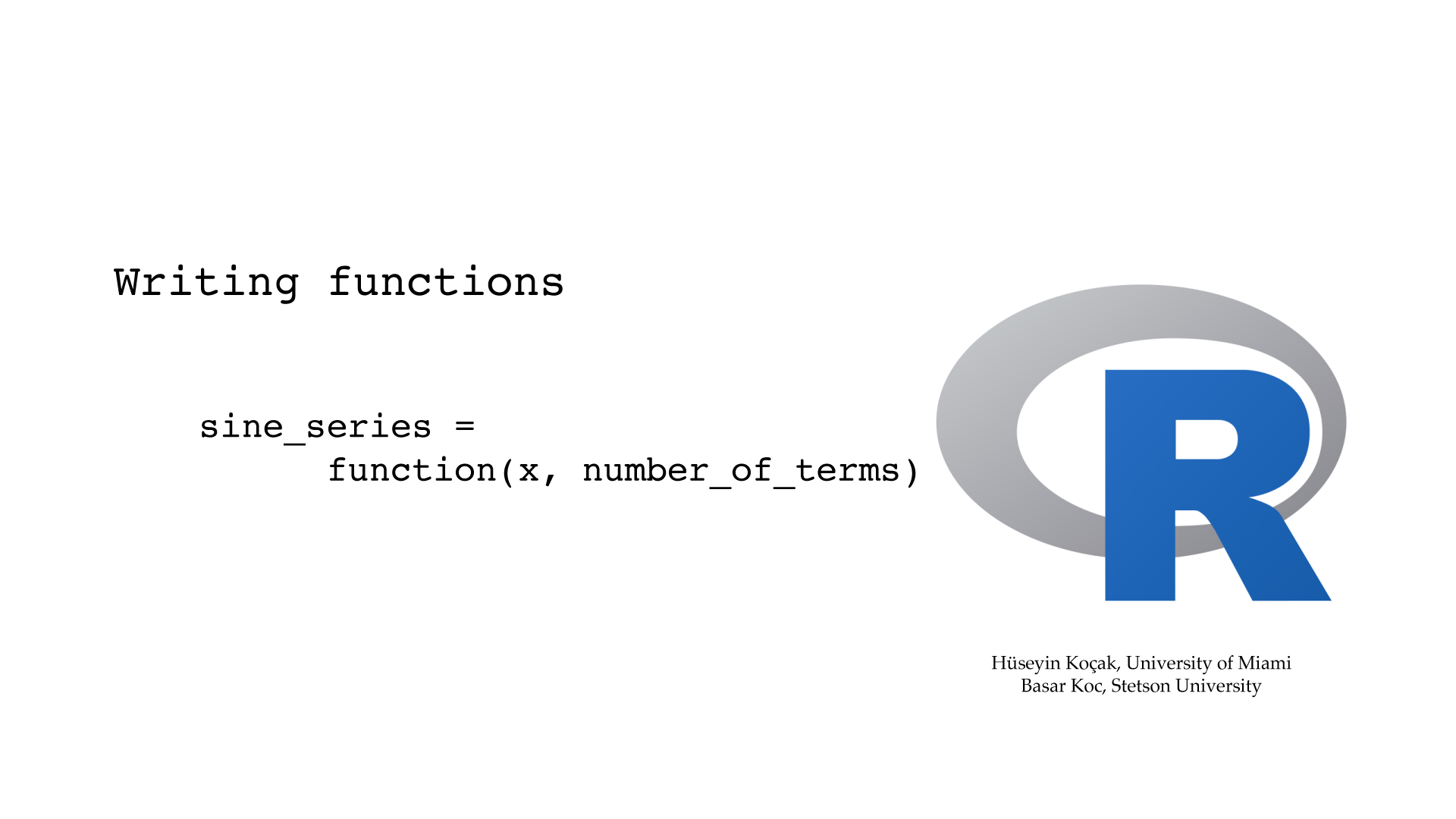 Writing functions

sine_series =
      function(x, number_of_terms)

R

Hüseyin Koçak, University of Miami
Basar Koc, Stetson University